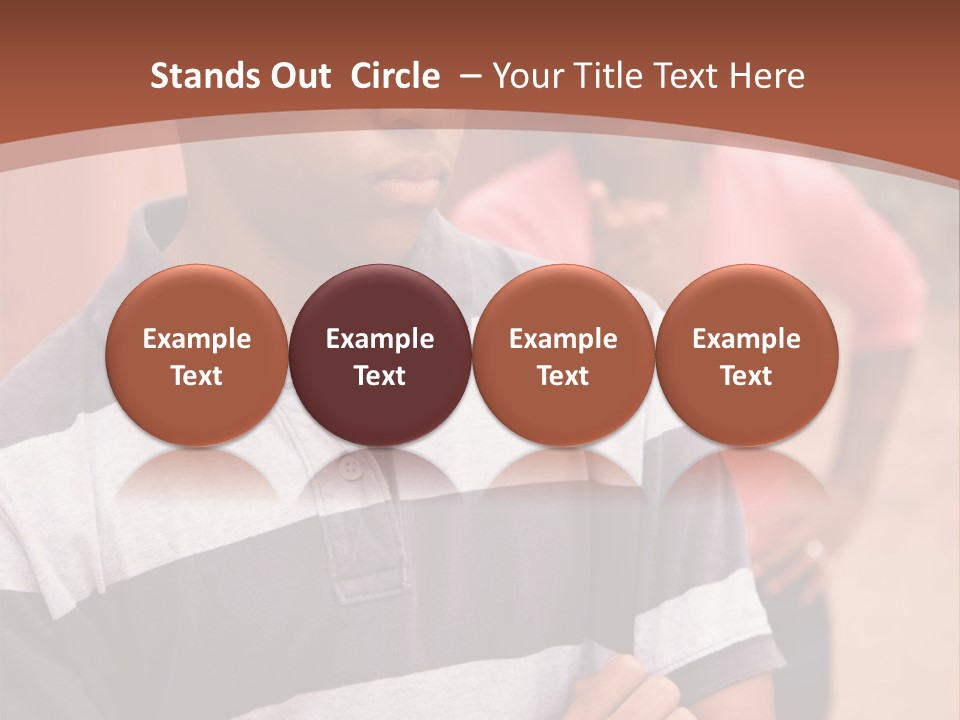 Stands Out  Circle  – Your Title Text Here

Example Text

Example Text

Example Text

Example Text